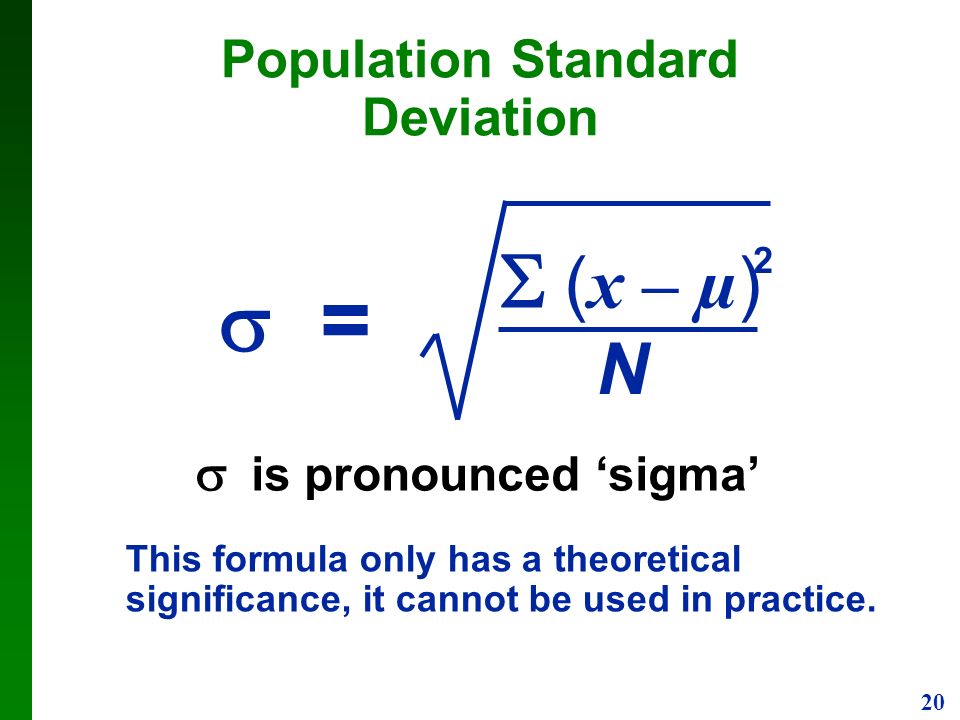 Population Standard Deviation

$\sigma = \sqrt{\frac{\Sigma (x - \mu)^2}{N}}$

$\sigma$ is pronounced ‘sigma’

This formula only has a theoretical significance, it cannot be used in practice.

20